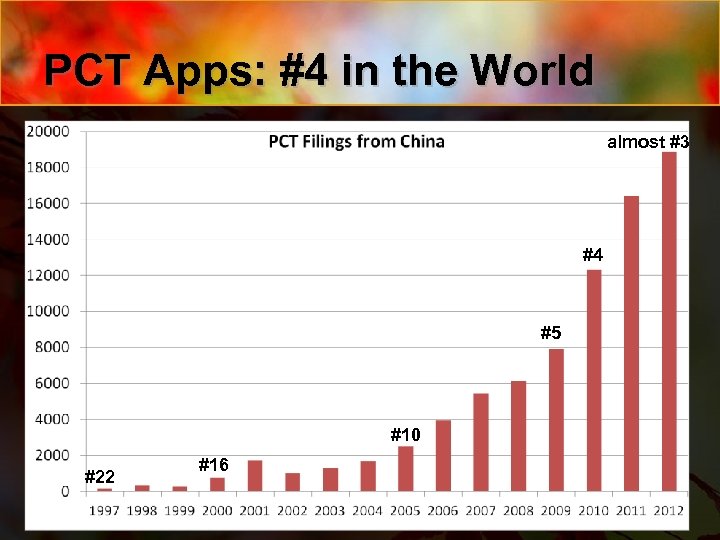 PCT Apps: #4 in the World

PCT Filings from China

20000
18000
16000
14000
12000
10000
8000
6000
4000
2000
0

#22
#16
#10
#5
#4
almost #3

1997 1998 1999 2000 2001 2002 2003 2004 2005 2006 2007 2008 2009 2010 2011 2012